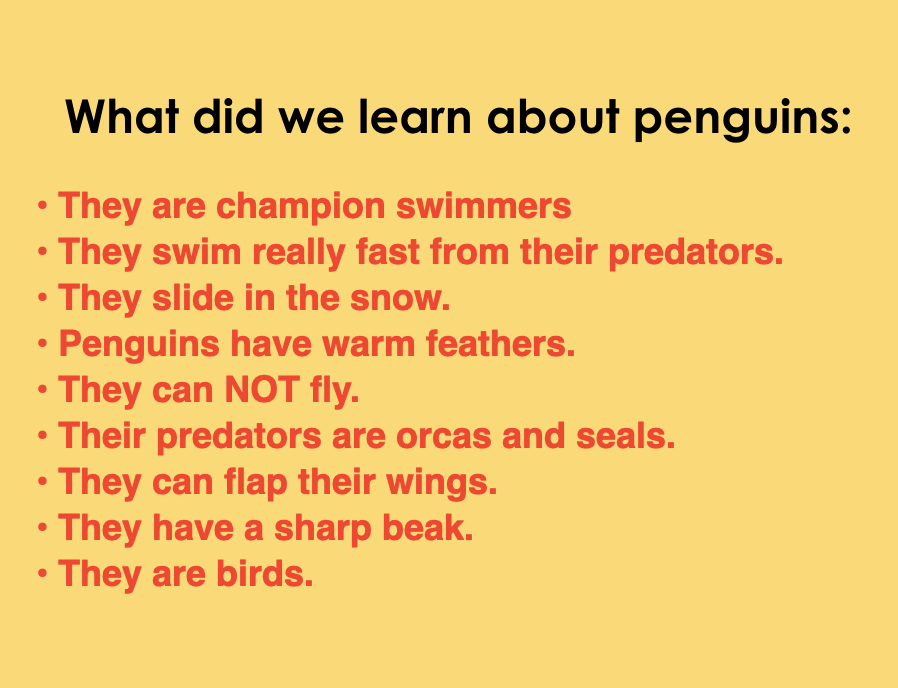 What did we learn about penguins:

• They are champion swimmers
• They swim really fast from their predators.
• They slide in the snow.
• Penguins have warm feathers.
• They can NOT fly.
• Their predators are orcas and seals.
• They can flap their wings.
• They have a sharp beak.
• They are birds.